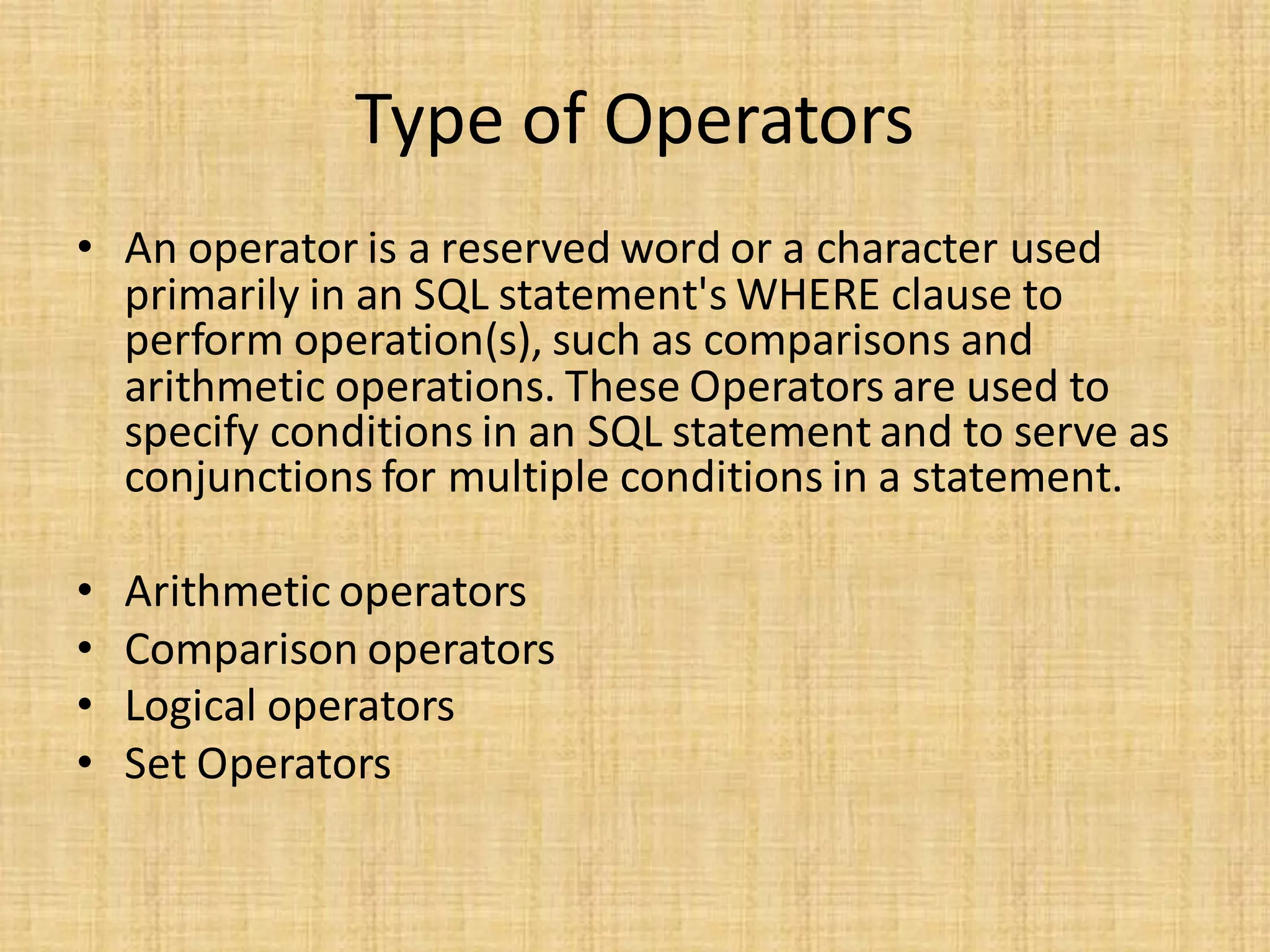 Type of Operators

• An operator is a reserved word or a character used primarily in an SQL statement's WHERE clause to perform operation(s), such as comparisons and arithmetic operations. These Operators are used to specify conditions in an SQL statement and to serve as conjunctions for multiple conditions in a statement.

• Arithmetic operators
• Comparison operators
• Logical operators
• Set Operators